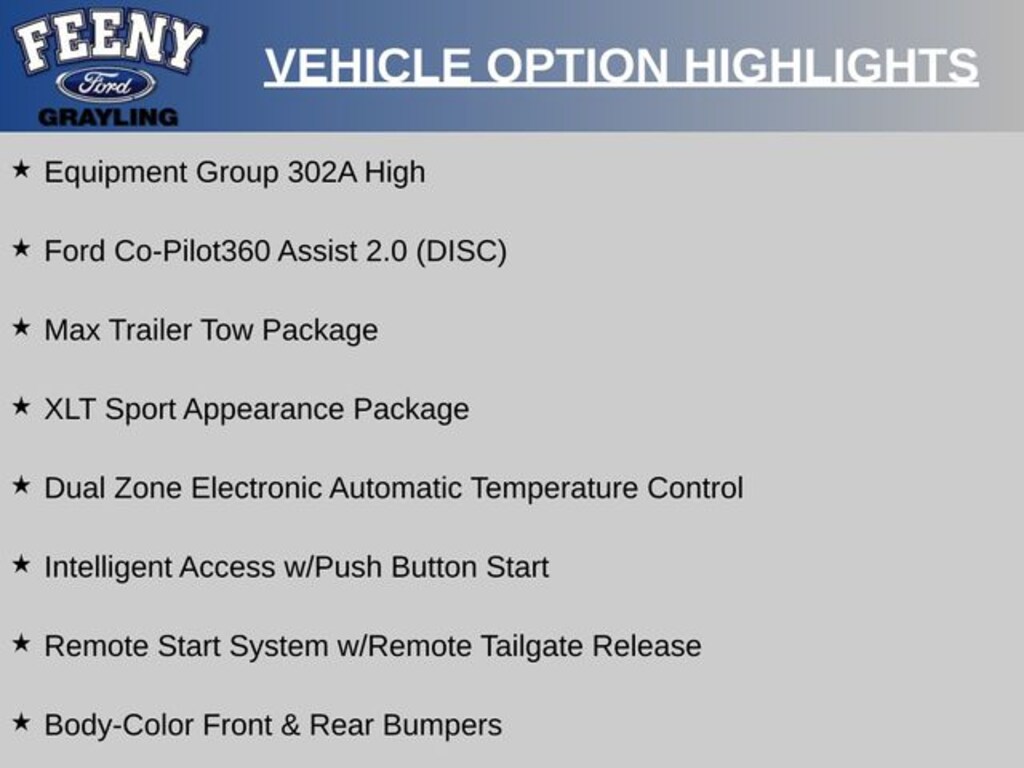 FEENY
Ford
GRAYLING

VEHICLE OPTION HIGHLIGHTS

★ Equipment Group 302A High

★ Ford Co-Pilot360 Assist 2.0 (DISC)

★ Max Trailer Tow Package

★ XLT Sport Appearance Package

★ Dual Zone Electronic Automatic Temperature Control

★ Intelligent Access w/Push Button Start

★ Remote Start System w/Remote Tailgate Release

★ Body-Color Front & Rear Bumpers